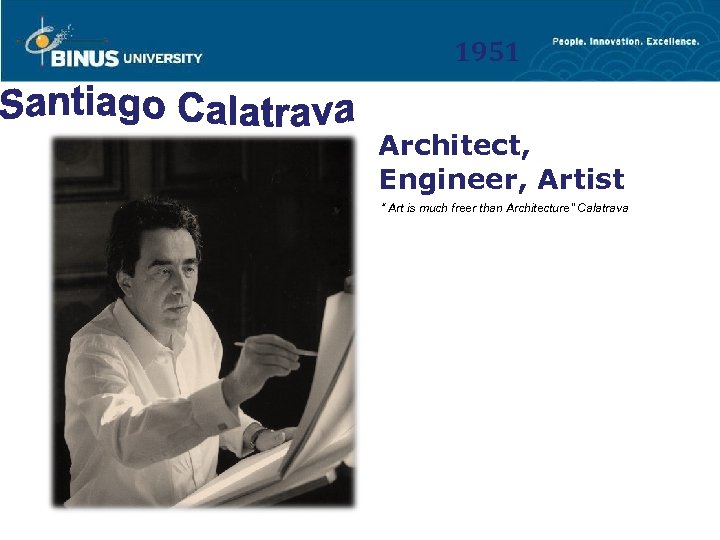 BINUS UNIVERSITY

1951

People. Innovation. Excellence.

Santiago Calatrava

Architect, Engineer, Artist

" Art is much freer than Architecture" Calatrava